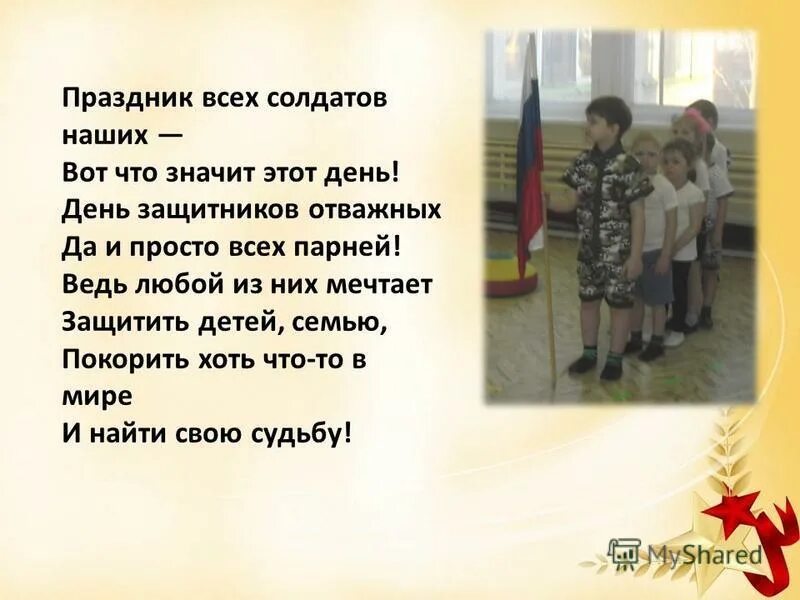 Праздник всех солдатов наших —
Вот что значит этот день!
День защитников отважных
Да и просто всех парней!
Ведь любой из них мечтает
Защитить детей, семью,
Покорить хоть что-то в мире
И найти свою судьбу!

MyShared